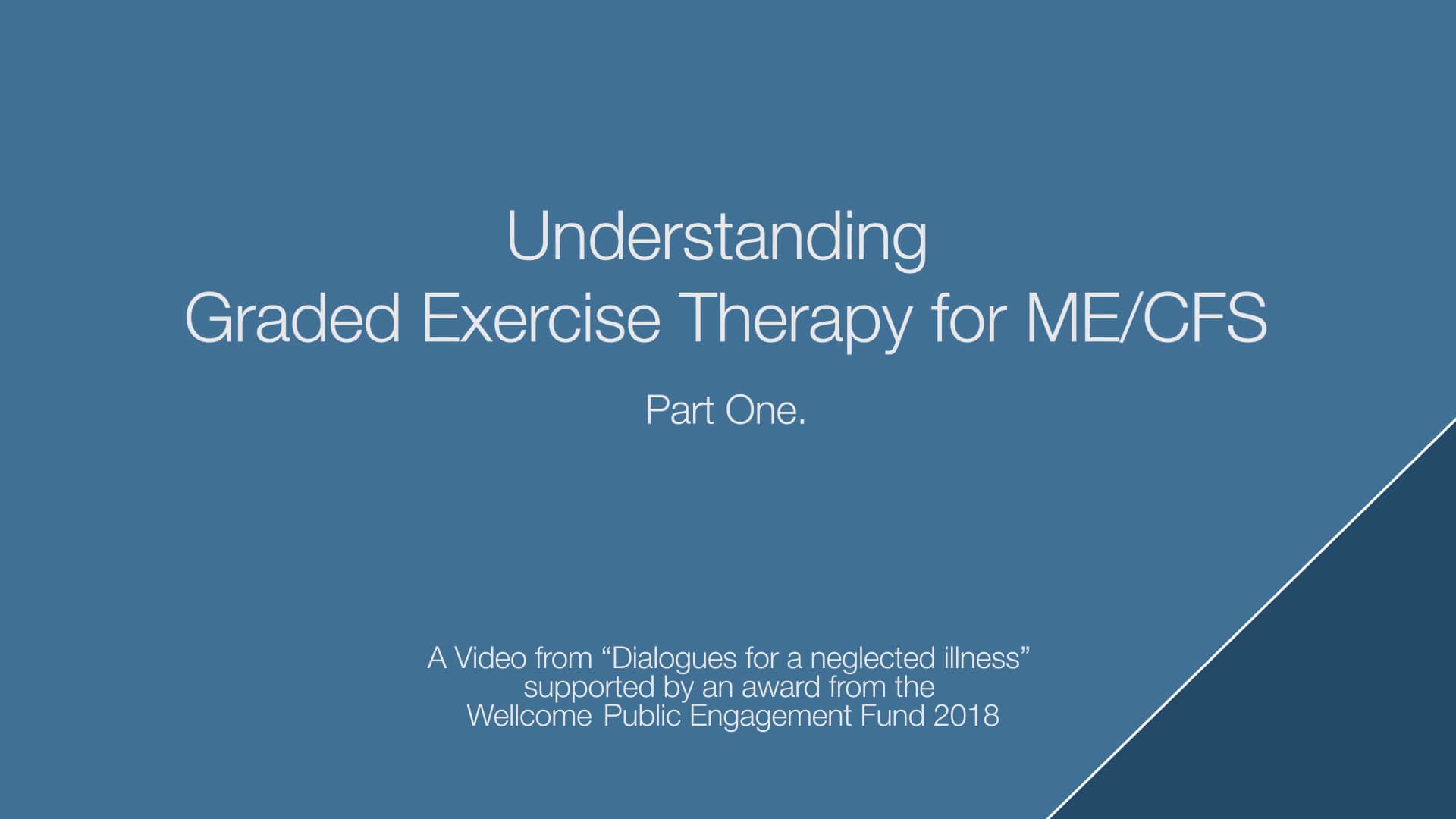 Understanding
Graded Exercise Therapy for ME/CFS

Part One.

A Video from “Dialogues for a neglected illness”
supported by an award from the
Wellcome Public Engagement Fund 2018